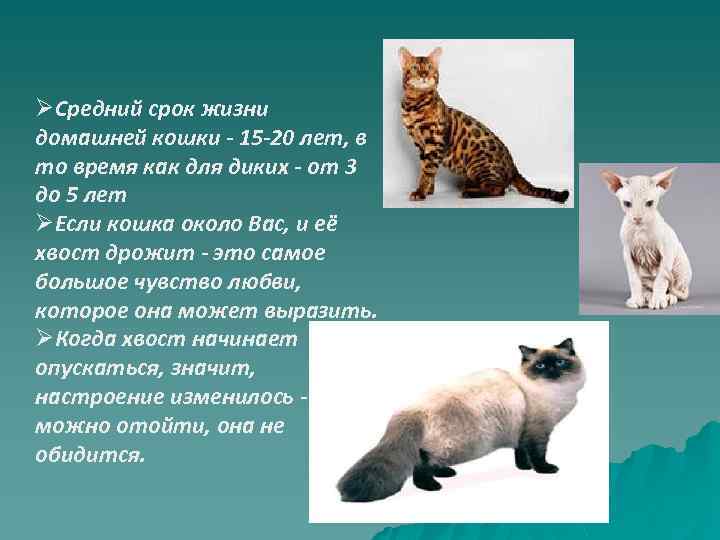 ➢Средний срок жизни домашней кошки - 15-20 лет, в то время как для диких - от 3 до 5 лет
➢Если кошка около Вас, и её хвост дрожит - это самое большое чувство любви, которое она может выразить.
➢Когда хвост начинает опускаться, значит, настроение изменилось - можно отойти, она не обидится.